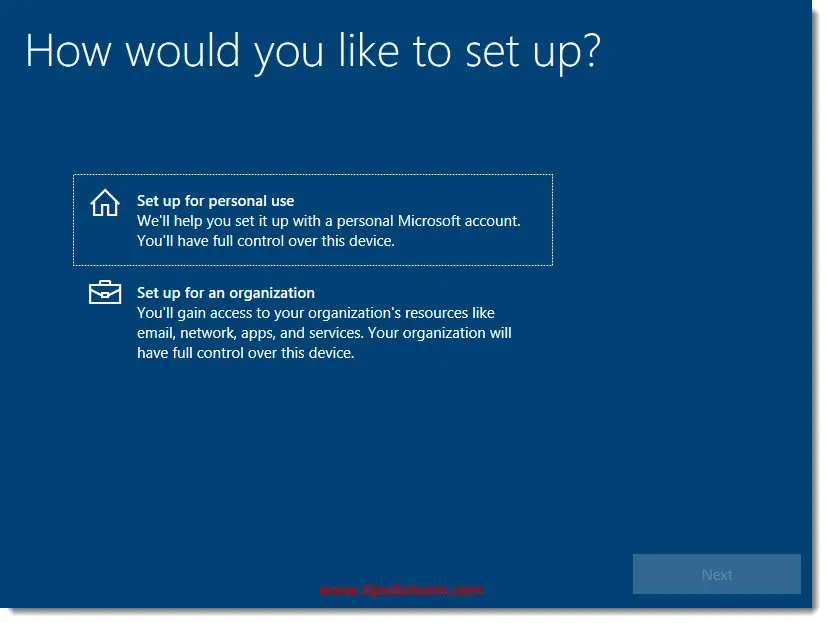 How would you like to set up?

Set up for personal use
We'll help you set it up with a personal Microsoft account. You'll have full control over this device.

Set up for an organization
You'll gain access to your organization's resources like email, network, apps, and services. Your organization will have full control over this device.

www.tipsdotcom.com

Next